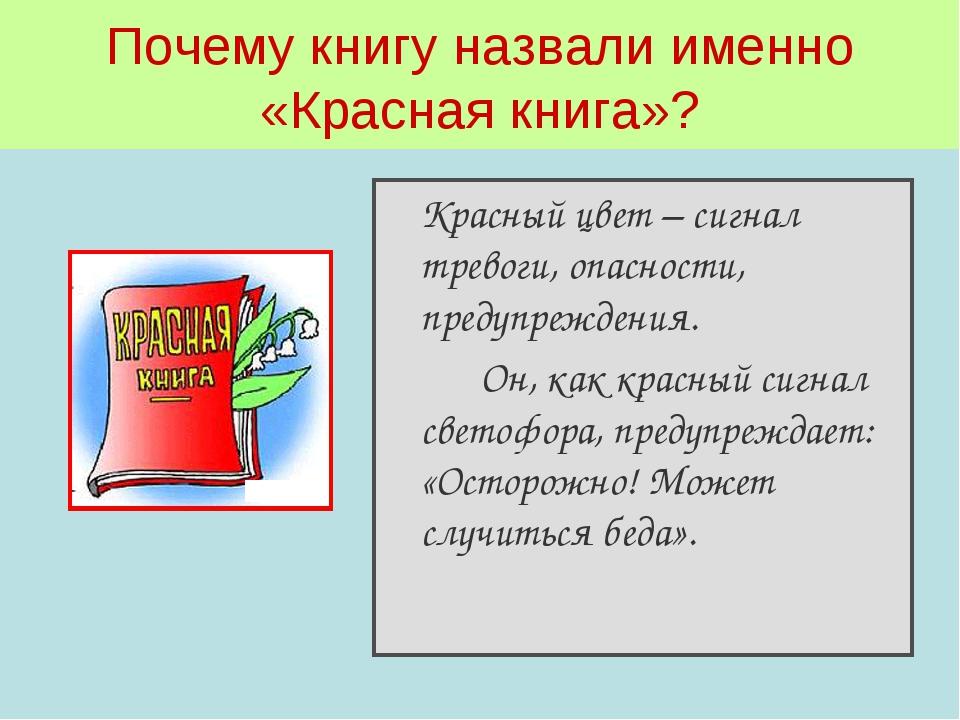 Почему книгу назвали именно «Красная книга»?

КРАСНАЯ КНИГА

Красный цвет – сигнал тревоги, опасности, предупреждения.

Он, как красный сигнал светофора, предупреждает: «Осторожно! Может случиться беда».